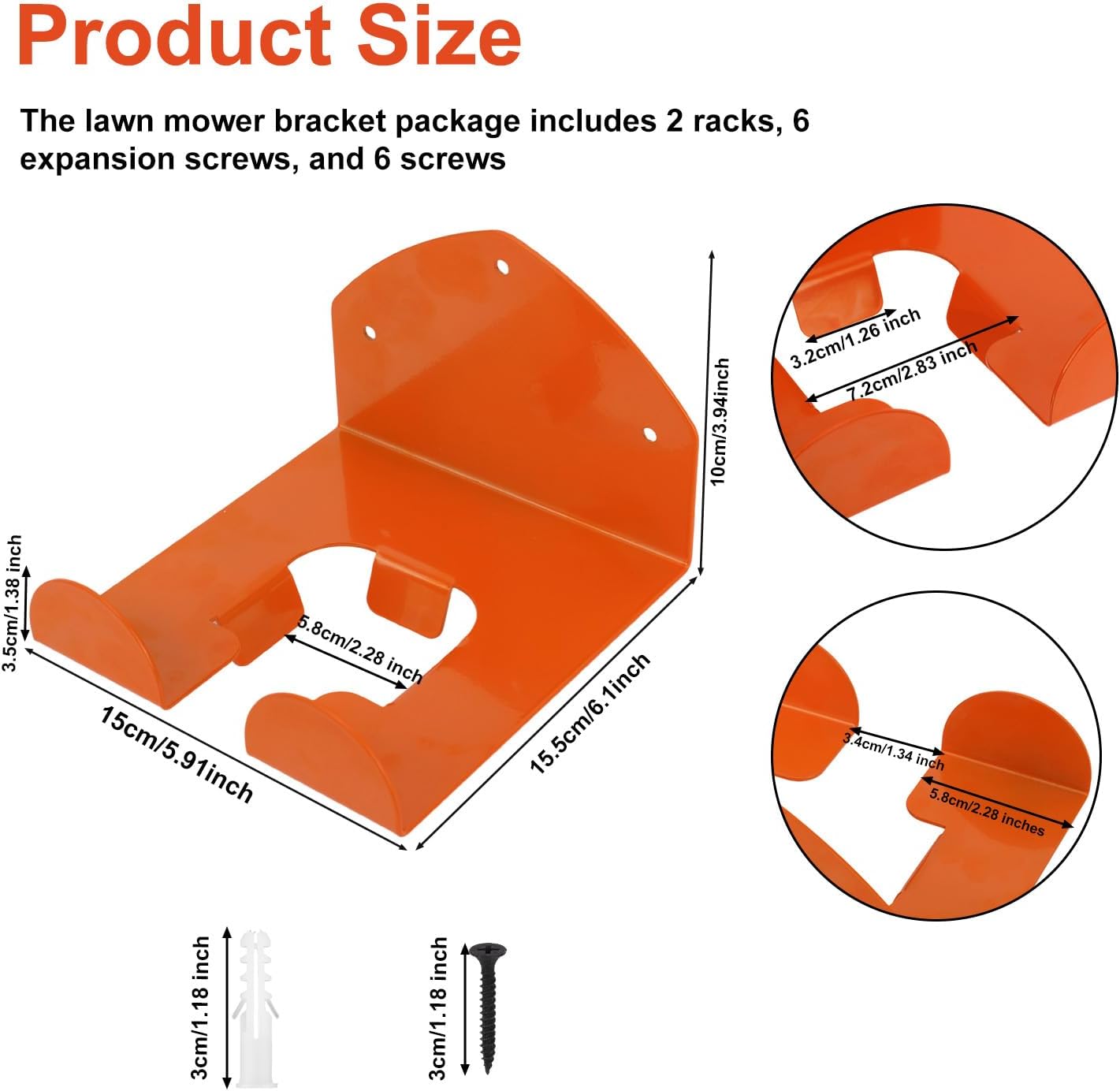 Product Size

The lawn mower bracket package includes 2 racks, 6 expansion screws, and 6 screws

10cm/3.94inch

3.5cm/1.38 inch

5.8cm/2.28 inch

15cm/5.91inch

15.5cm/6.1inch

3.2cm/1.26 inch

7.2cm/2.83 inch

3.4cm/1.34 inch

5.8cm/2.28 inches

3cm/1.18 inch

3cm/1.18 inch